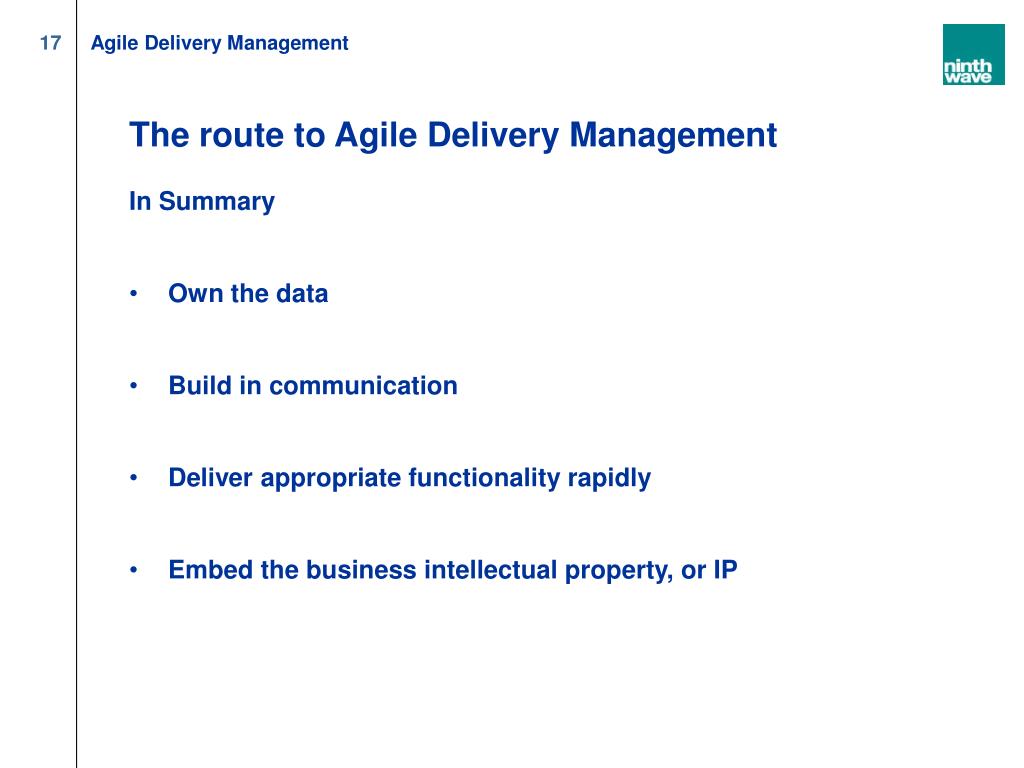 17 Agile Delivery Management

ninth wave

The route to Agile Delivery Management

In Summary

• Own the data

• Build in communication

• Deliver appropriate functionality rapidly

• Embed the business intellectual property, or IP